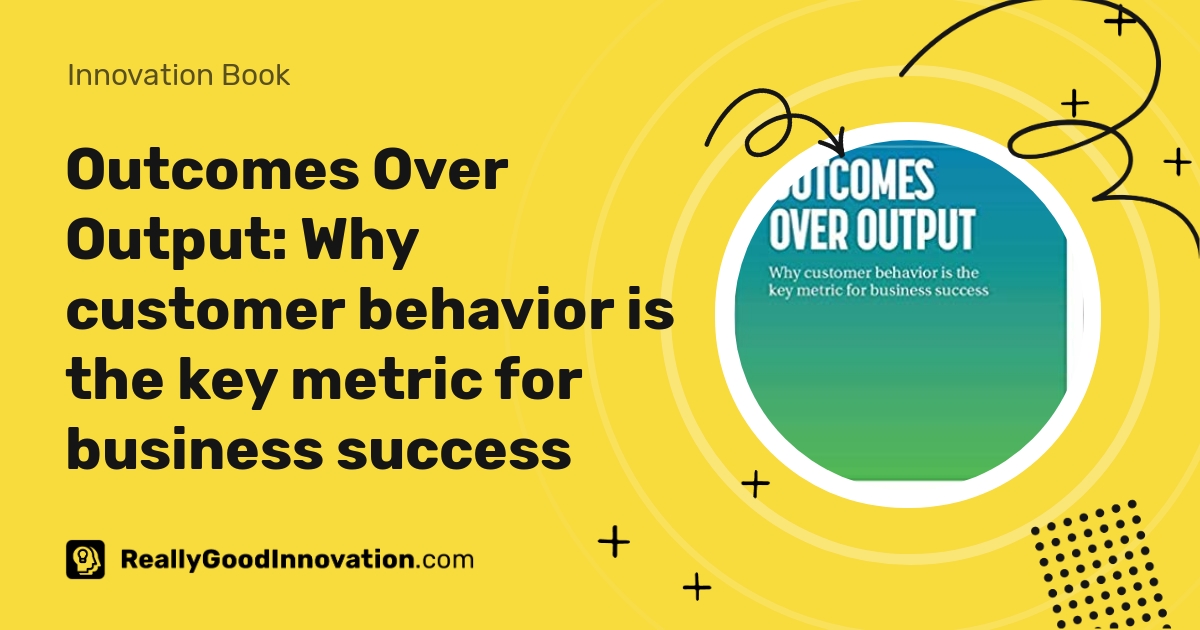 Innovation Book

Outcomes Over Output: Why customer behavior is the key metric for business success

ReallyGoodInnovation.com

OUTCOMES OVER OUTPUT

Why customer behavior is the key metric for business success